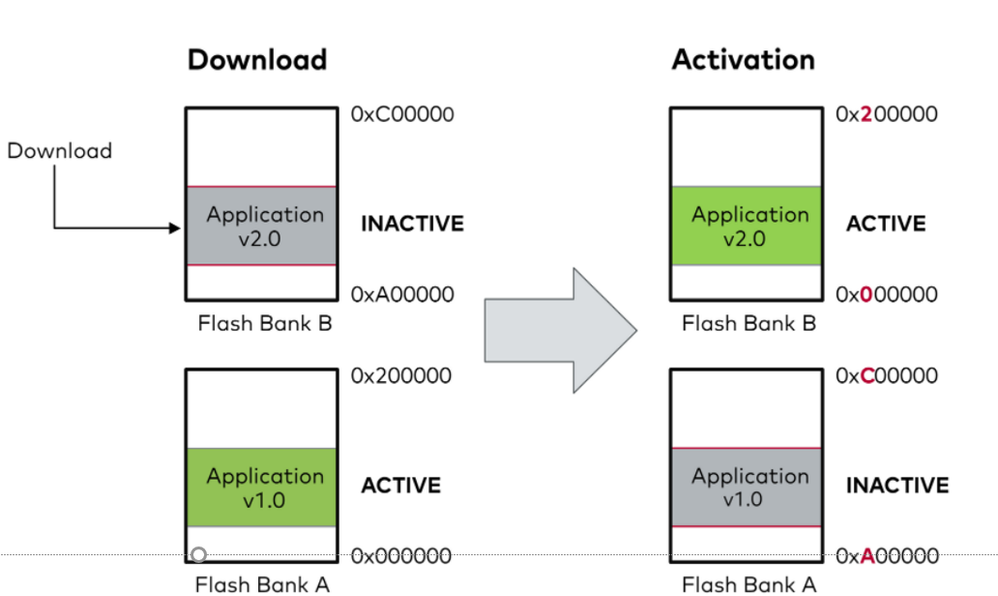 Download

Download

0xC00000

Application v2.0

INACTIVE

0xA00000

Flash Bank B

0x200000

Application v1.0

ACTIVE

0x000000

Flash Bank A

Activation

0x200000

Application v2.0

ACTIVE

0x000000

Flash Bank B

0xC00000

Application v1.0

INACTIVE

0xA00000

Flash Bank A